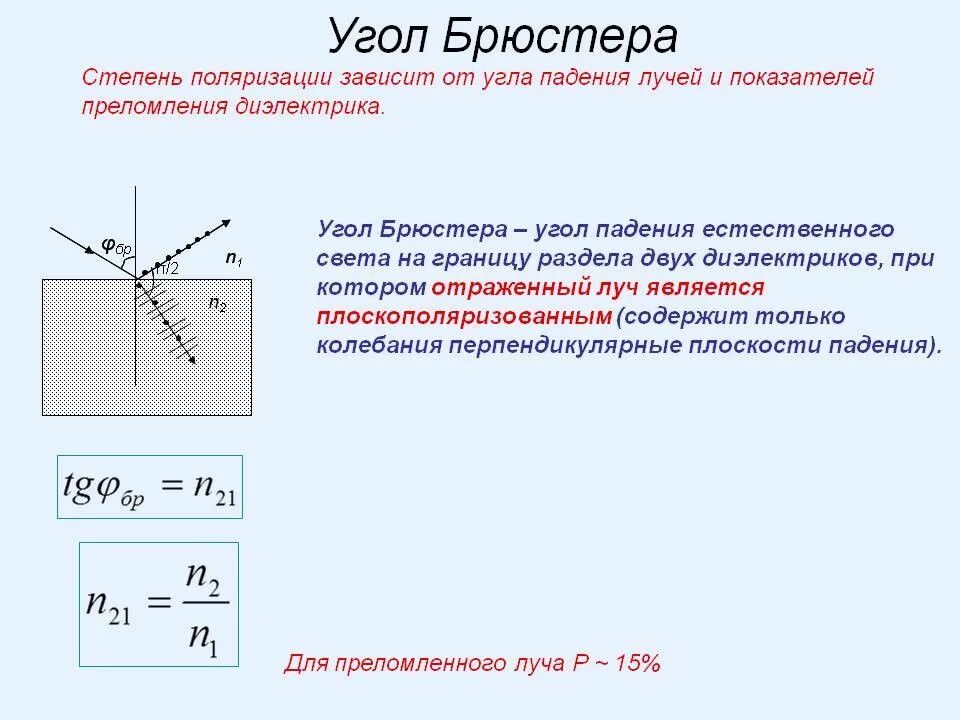 Угол Брюстера

Степень поляризации зависит от угла падения лучей и показателей преломления диэлектрика.

$\varphi_{бр}$

$\pi/2$

$n_1$

$n_2$

Угол Брюстера – угол падения естественного света на границу раздела двух диэлектриков, при котором отраженный луч является плоскополяризованным (содержит только колебания перпендикулярные плоскости падения).

$tg\varphi_{бр} = n_{21}$

$n_{21} = \frac{n_2}{n_1}$

Для преломленного луча P ~ 15%